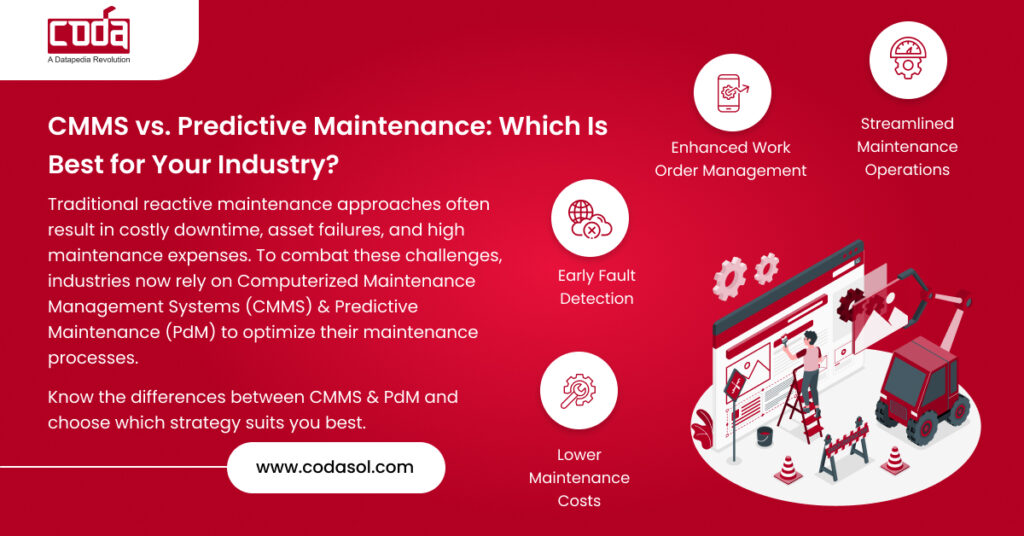 coda
A Datapedia Revolution

CMMS vs. Predictive Maintenance: Which Is Best for Your Industry?

Traditional reactive maintenance approaches often result in costly downtime, asset failures, and high maintenance expenses. To combat these challenges, industries now rely on Computerized Maintenance Management Systems (CMMS) & Predictive Maintenance (PdM) to optimize their maintenance processes.

Know the differences between CMMS & PdM and choose which strategy suits you best.

www.codasol.com

Enhanced Work Order Management

Streamlined Maintenance Operations

Early Fault Detection

Lower Maintenance Costs